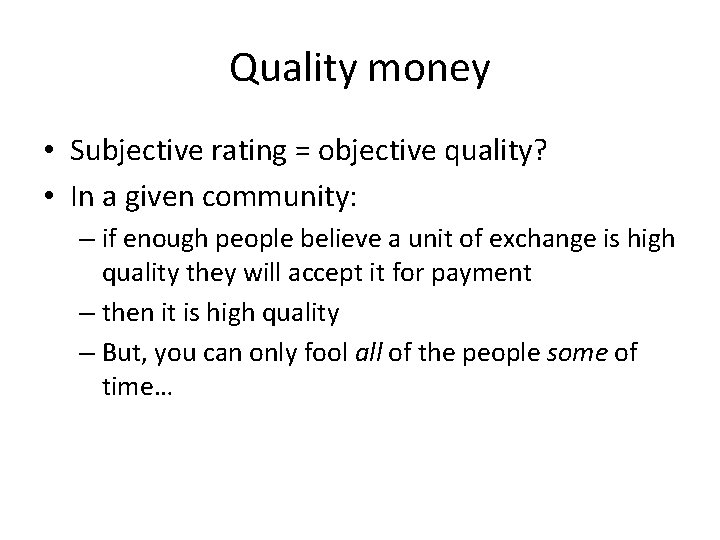 Quality money

• Subjective rating = objective quality?
• In a given community:
– if enough people believe a unit of exchange is high quality they will accept it for payment
– then it is high quality
– But, you can only fool all of the people some of time…